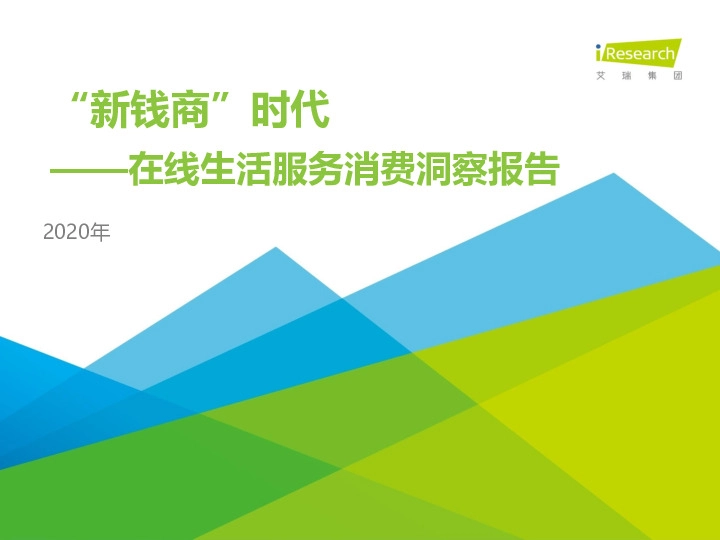 iResearch
艾 瑞 集 团

“新钱商”时代

——在线生活服务消费洞察报告

2020年